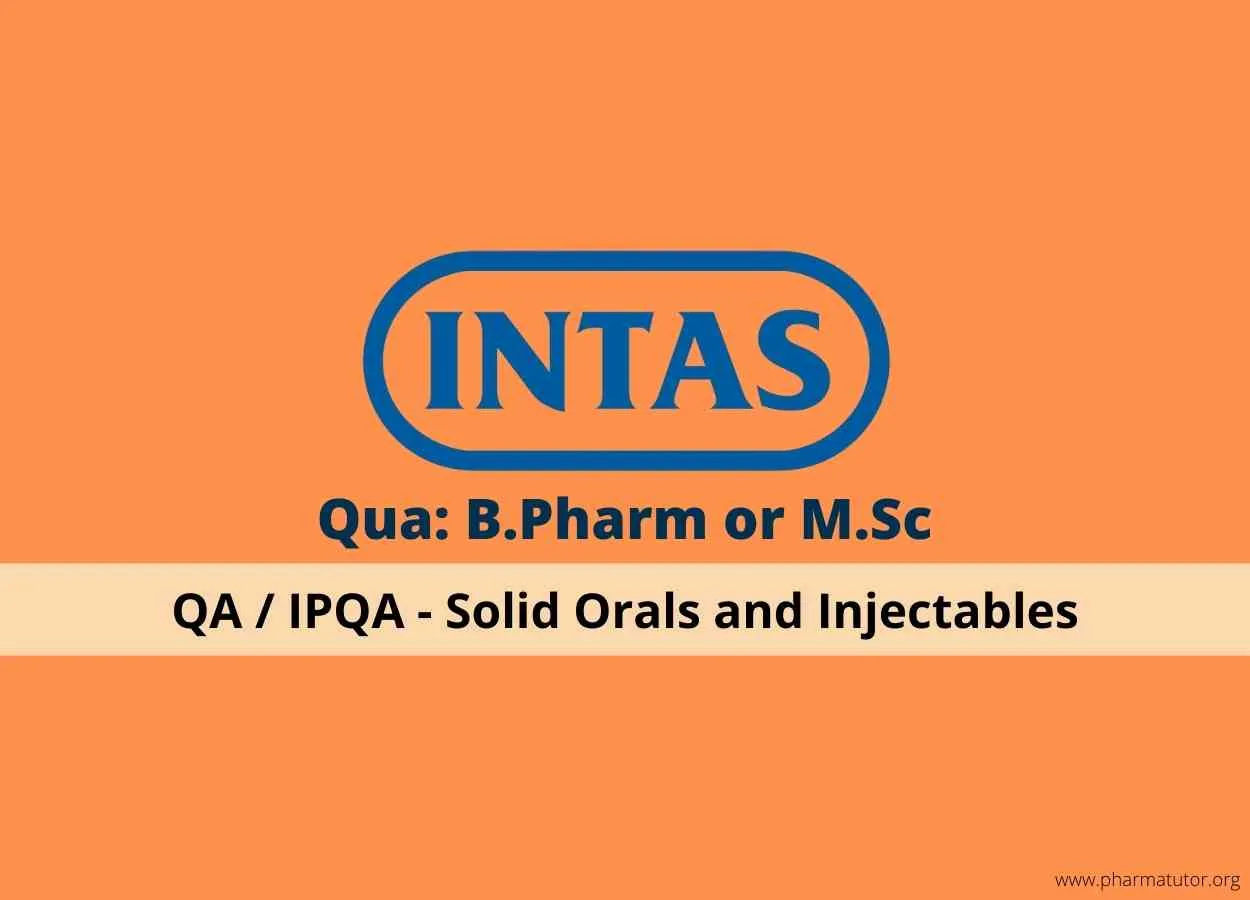 INTAS

Qua: B.Pharm or M.Sc

QA / IPQA - Solid Orals and Injectables

www.pharmatutor.org